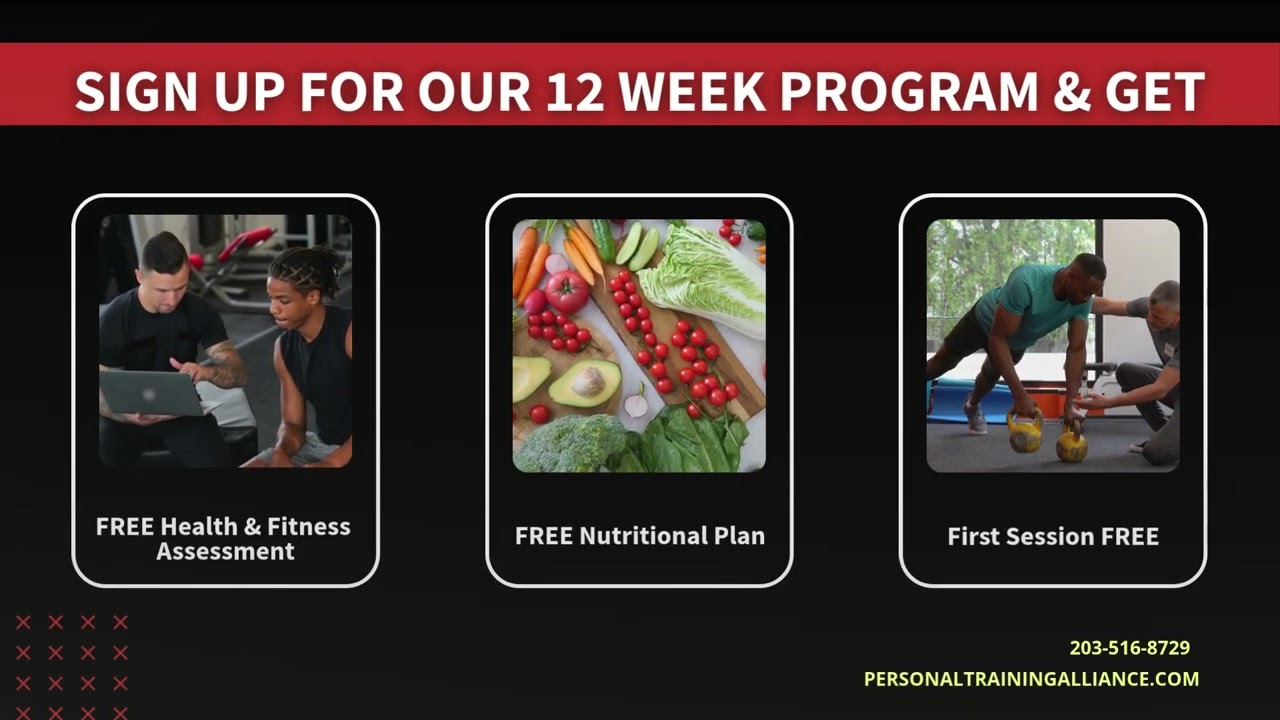 SIGN UP FOR OUR 12 WEEK PROGRAM & GET

FREE Health & Fitness Assessment

FREE Nutritional Plan

First Session FREE

203-516-8729
PERSONALTRAININGALLIANCE.COM